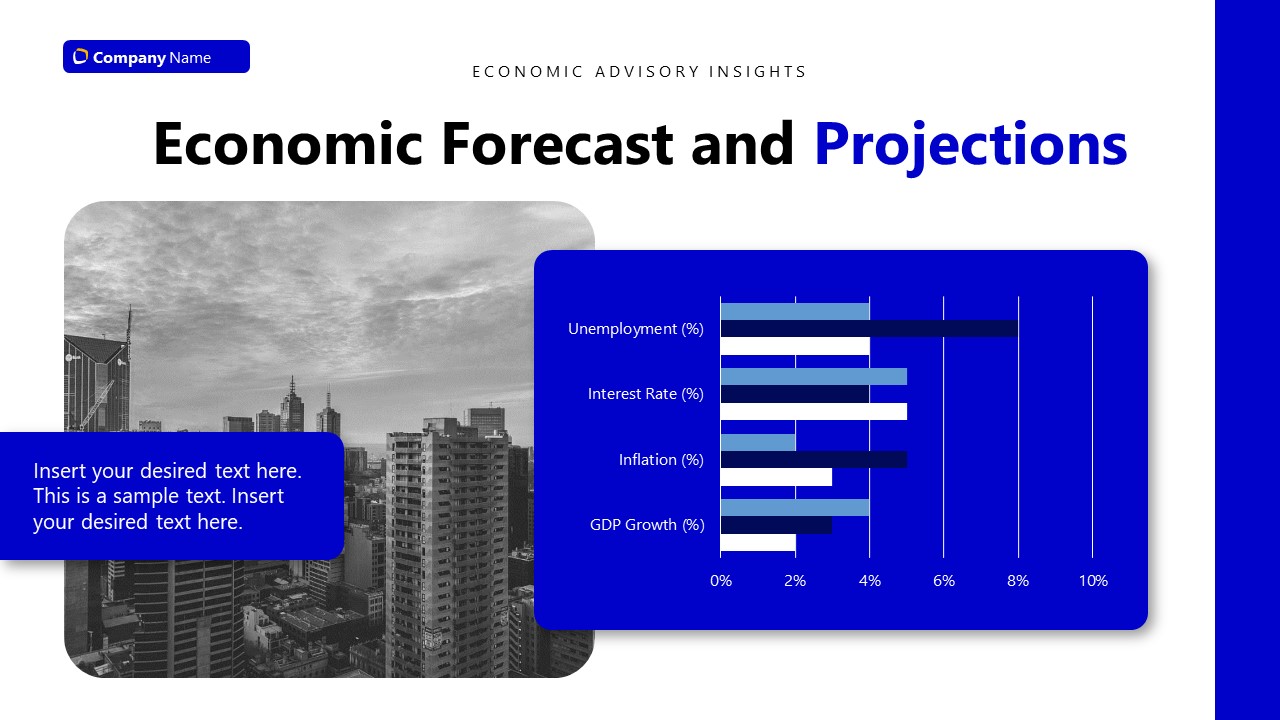 Company Name

ECONOMIC ADVISORY INSIGHTS

Economic Forecast and Projections

Insert your desired text here. This is a sample text. Insert your desired text here.

Unemployment (%)
Interest Rate (%)
Inflation (%)
GDP Growth (%)

0% 2% 4% 6% 8% 10%